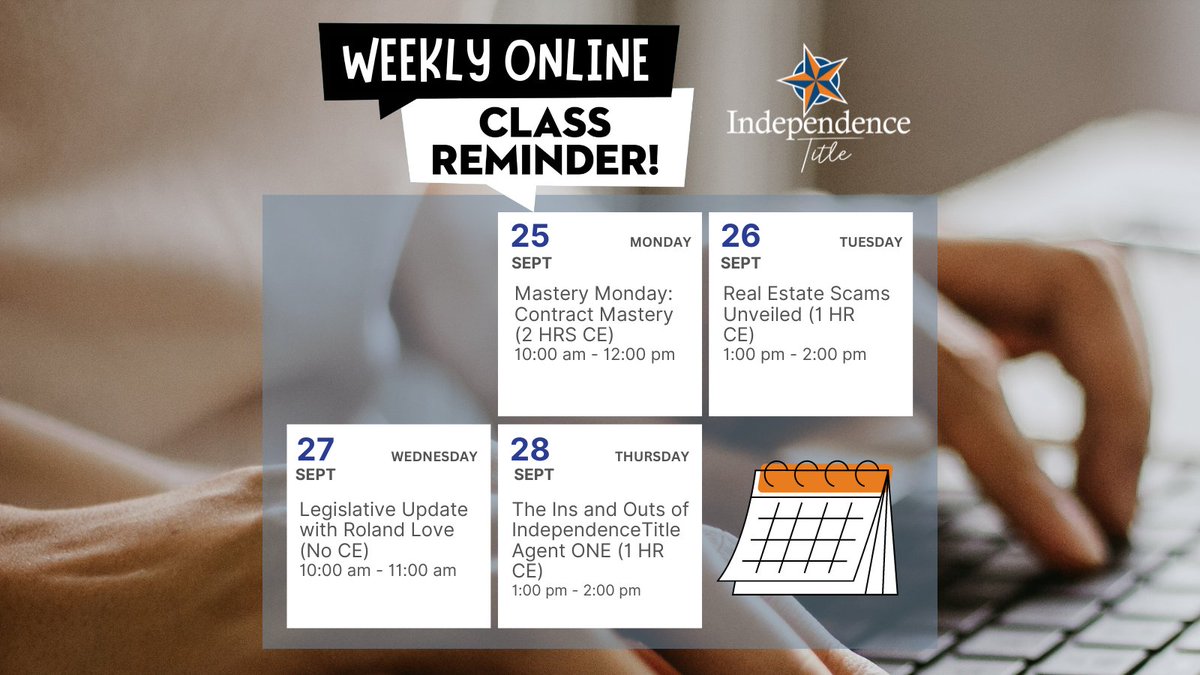 WEEKLY ONLINE
CLASS REMINDER!

Independence Title

25 SEPT MONDAY
Mastery Monday: Contract Mastery (2 HRS CE)
10:00 am - 12:00 pm

26 SEPT TUESDAY
Real Estate Scams Unveiled (1 HR CE)
1:00 pm - 2:00 pm

27 SEPT WEDNESDAY
Legislative Update with Roland Love (No CE)
10:00 am - 11:00 am

28 SEPT THURSDAY
The Ins and Outs of IndependenceTitle Agent ONE (1 HR CE)
1:00 pm - 2:00 pm